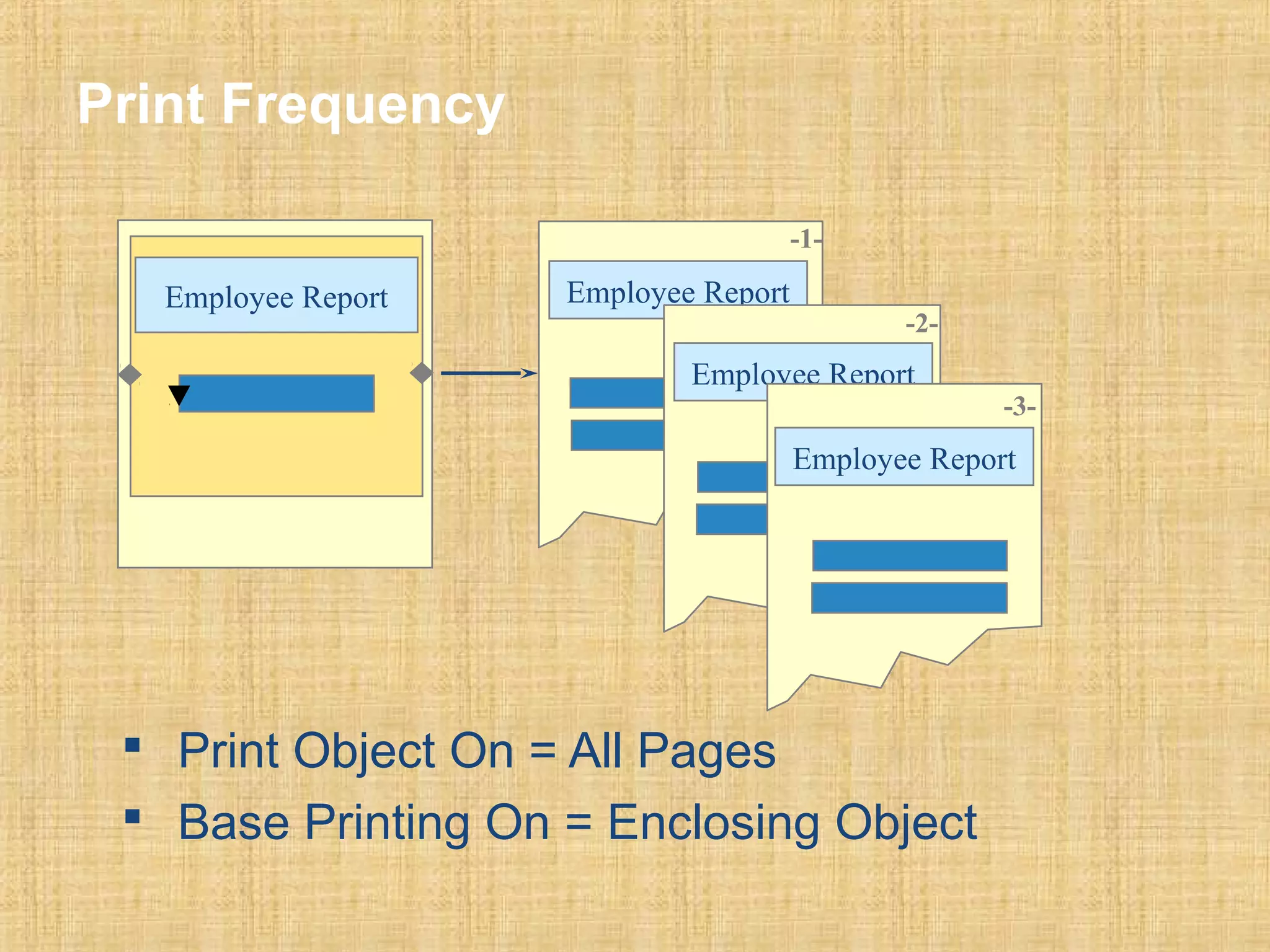 Print Frequency

Employee Report

-1-

Employee Report

-2-

Employee Report

-3-

Employee Report

▪ Print Object On = All Pages
▪ Base Printing On = Enclosing Object